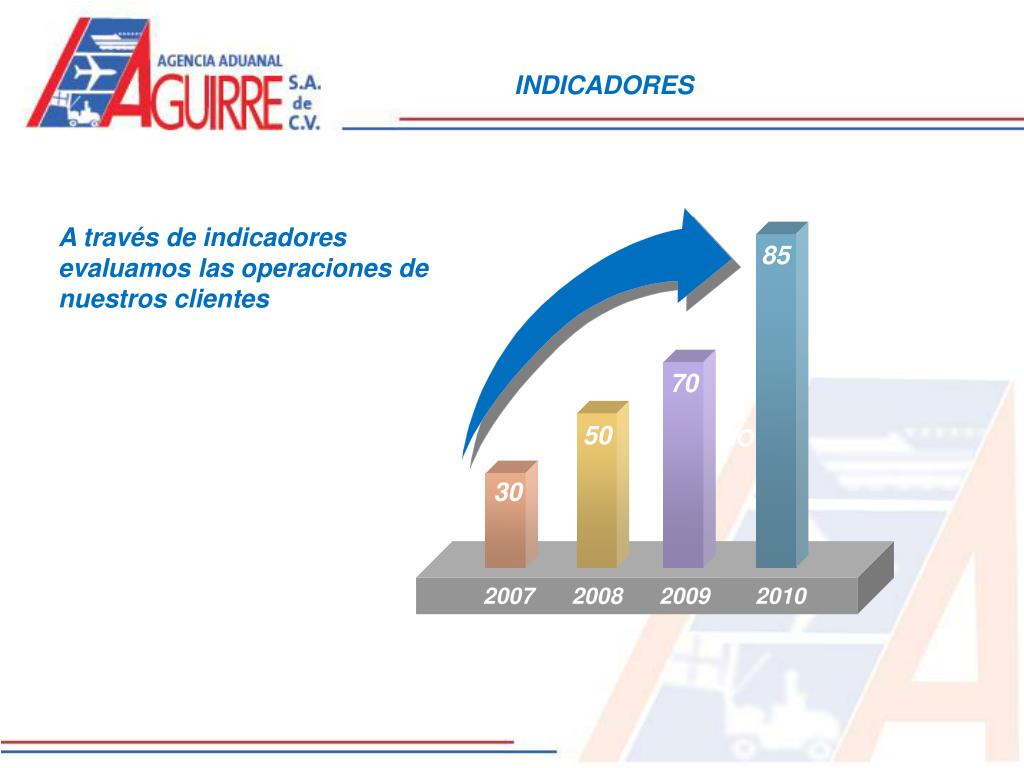 AGENCIA ADUANAL
AGUIRRE S.A. de C.V.

INDICADORES

A través de indicadores evaluamos las operaciones de nuestros clientes

85
70
50
30

2007
2008
2009
2010